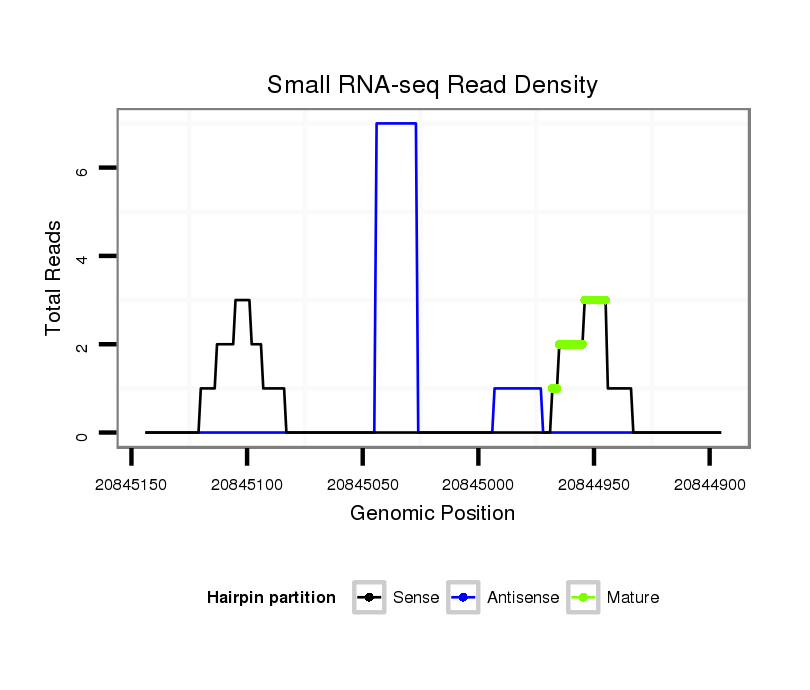 Small RNA-seq Read Density

Total Reads

6
4
2
0

20845150
20845100
20845050
20845000
20844950
20844900

Genomic Position

Hairpin partition
Sense
Antisense
Mature